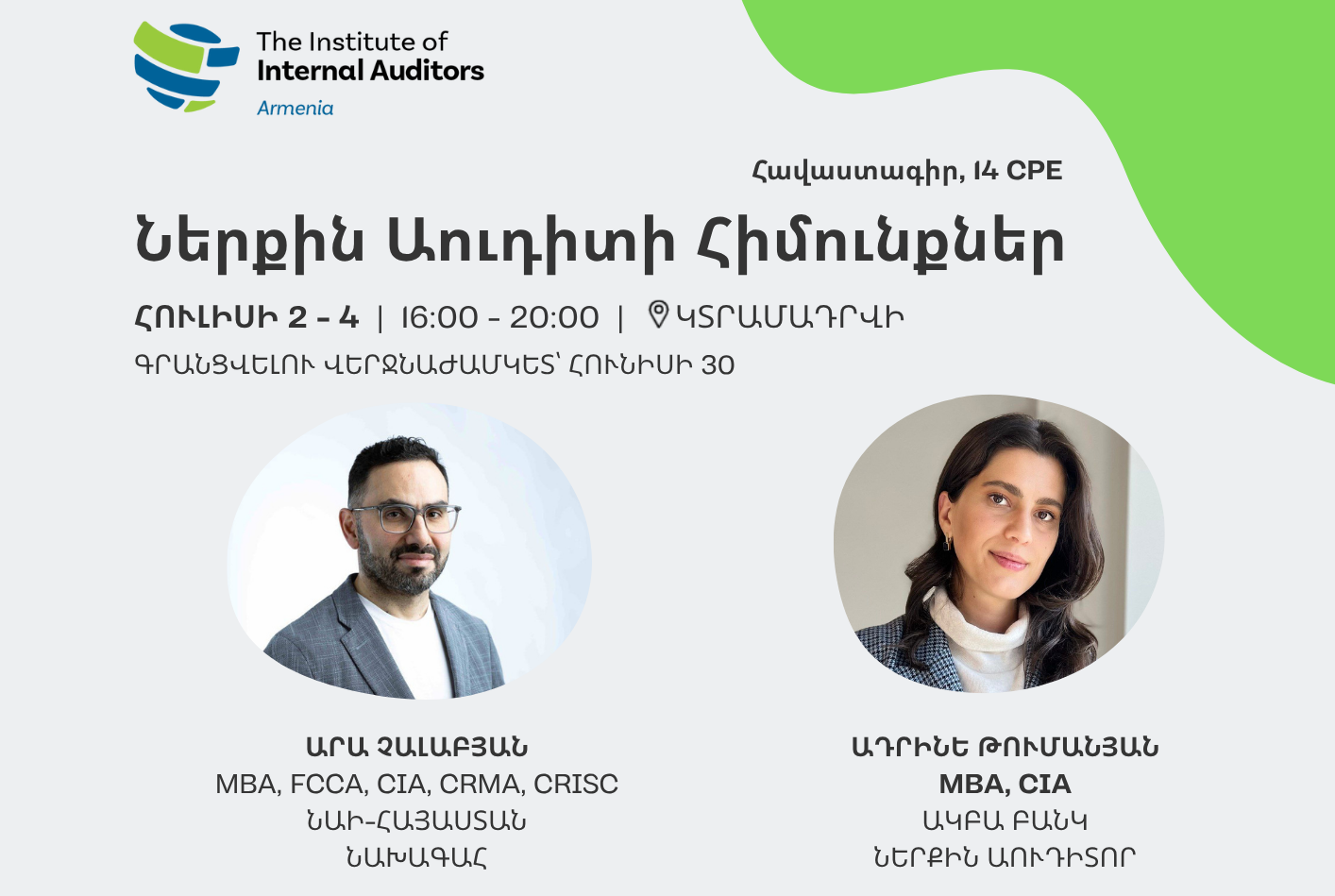 The Institute of
Internal Auditors
Armenia

Հավաստագիր, 14 CPE

Ներքին Աուդիտի Հիմունքներ

ՀՈՒԼԻՍԻ 2 - 4 | 16:00 - 20:00 | ԿՏՐԱՄԱԴՐՎԻ

ԳՐԱՆՑՎԵԼՈՒ ՎԵՐՋՆԱԺԱՄԿԵՏ՝ ՀՈՒՆԻՍԻ 30

ԱՐԱ ՉԱԼԱԲՅԱՆ
MBA, FCCA, CIA, CRMA, CRISC
ՆԱԻ-ՀԱՅԱՍՏԱՆ
ՆԱԽԱԳԱՀ

ԱԴՐԻՆԵ ԹՈՒՄԱՆՅԱՆ
MBA, CIA
ԱԿԲԱ ԲԱՆԿ
ՆԵՐՔԻՆ ԱՈՒԴԻՏՈՐ